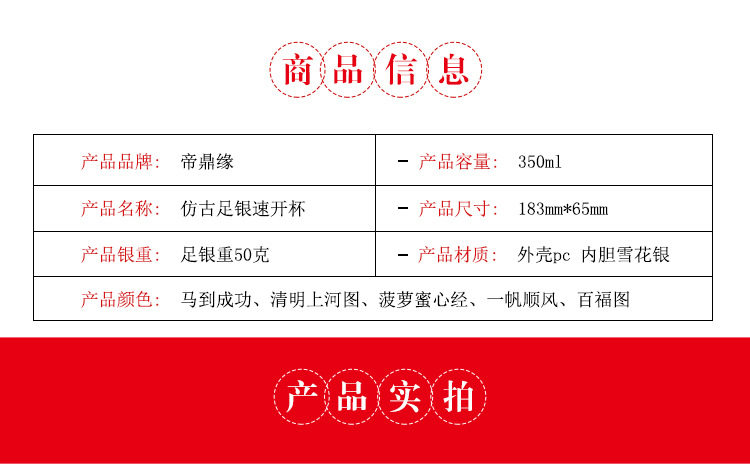 商品信息

| 产品品牌： 帝鼎缘 | – 产品容量： 350ml |
|---|---|
| 产品名称： 仿古足银速开杯 | – 产品尺寸： 183mm*65mm |
| 产品银重： 足银重50克 | – 产品材质： 外壳pc 内胆雪花银 |
| 产品颜色： 马到成功、清明上河图、菠萝蜜心经、一帆顺风、百福图 | |

产品实拍